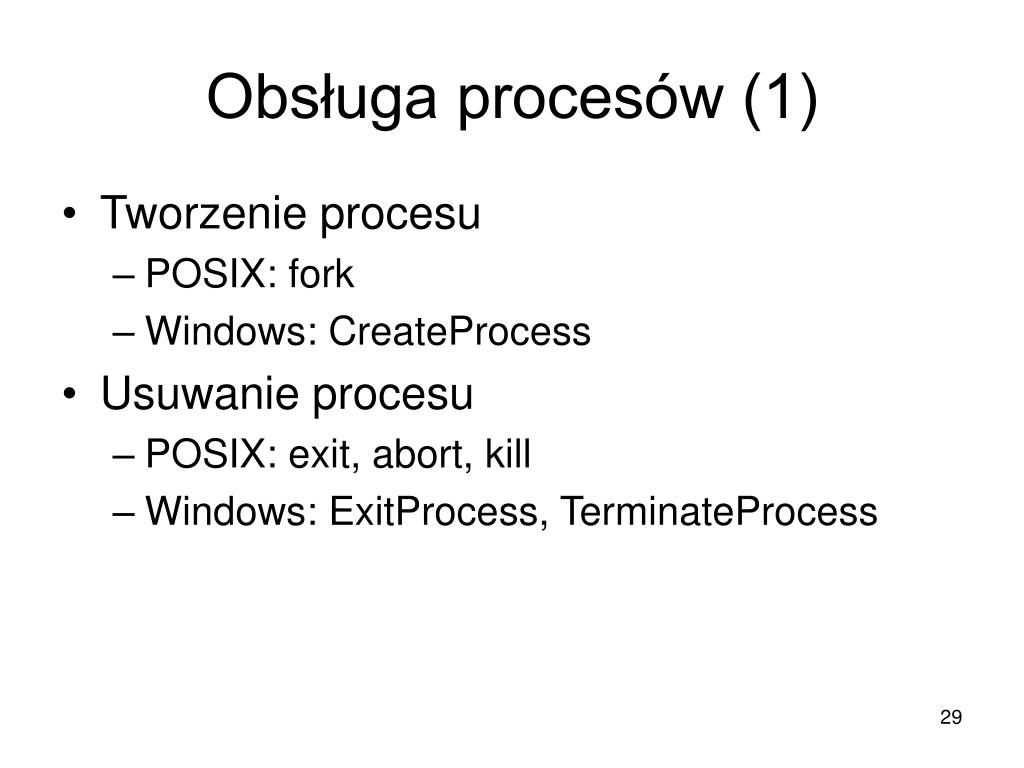 Obsługa procesów (1)

• Tworzenie procesu
– POSIX: fork
– Windows: CreateProcess
• Usuwanie procesu
– POSIX: exit, abort, kill
– Windows: ExitProcess, TerminateProcess

29